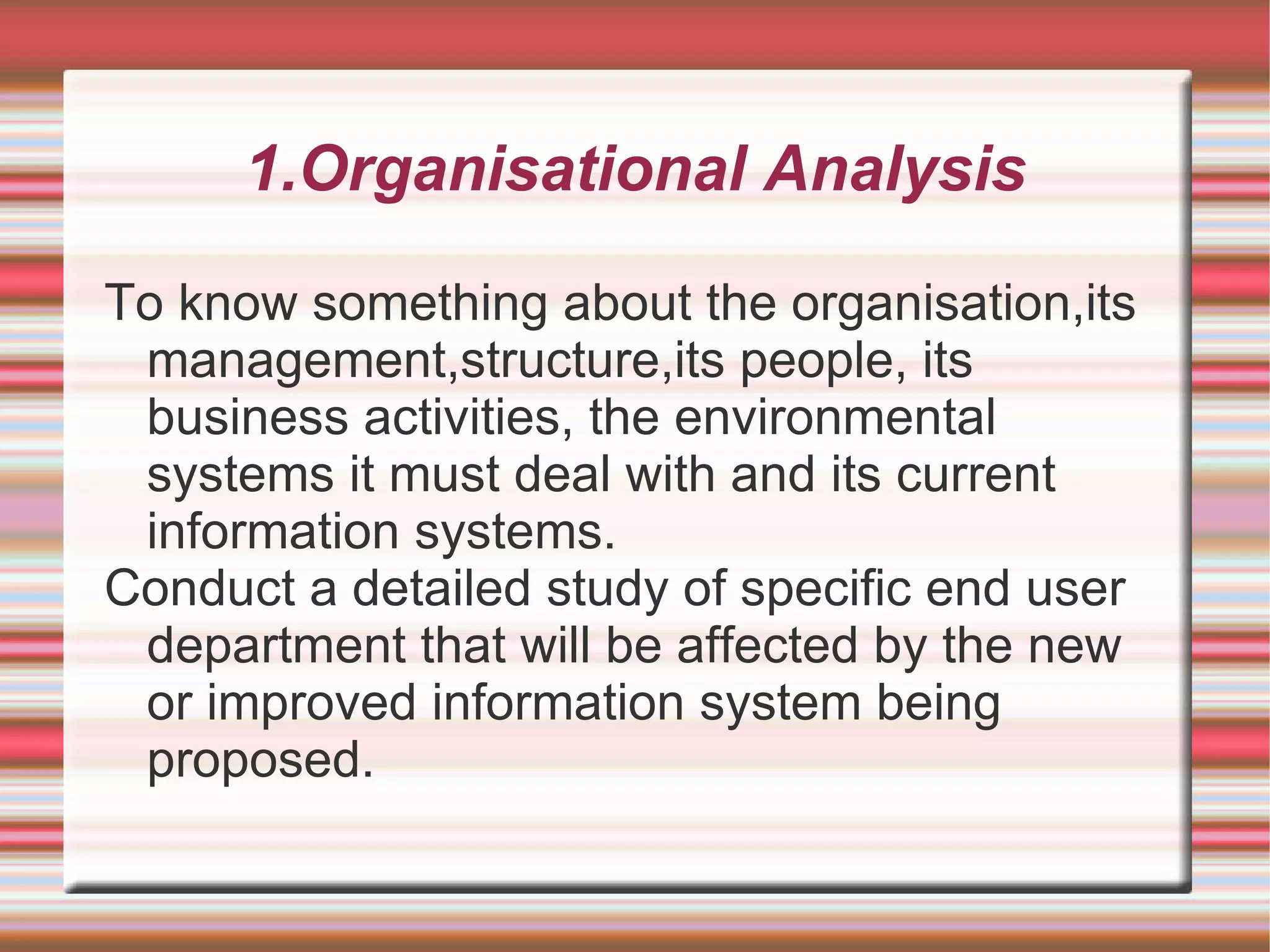 1.Organisational Analysis

To know something about the organisation,its management,structure,its people, its business activities, the environmental systems it must deal with and its current information systems.

Conduct a detailed study of specific end user department that will be affected by the new or improved information system being proposed.